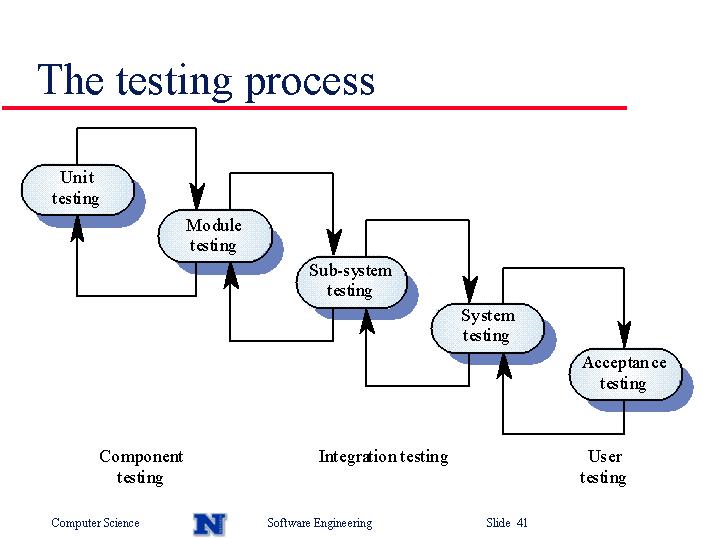 The testing process

Unit testing

Module testing

Sub-system testing

System testing

Acceptance testing

Component testing

Integration testing

User testing

Computer Science

N

Software Engineering

Slide 41